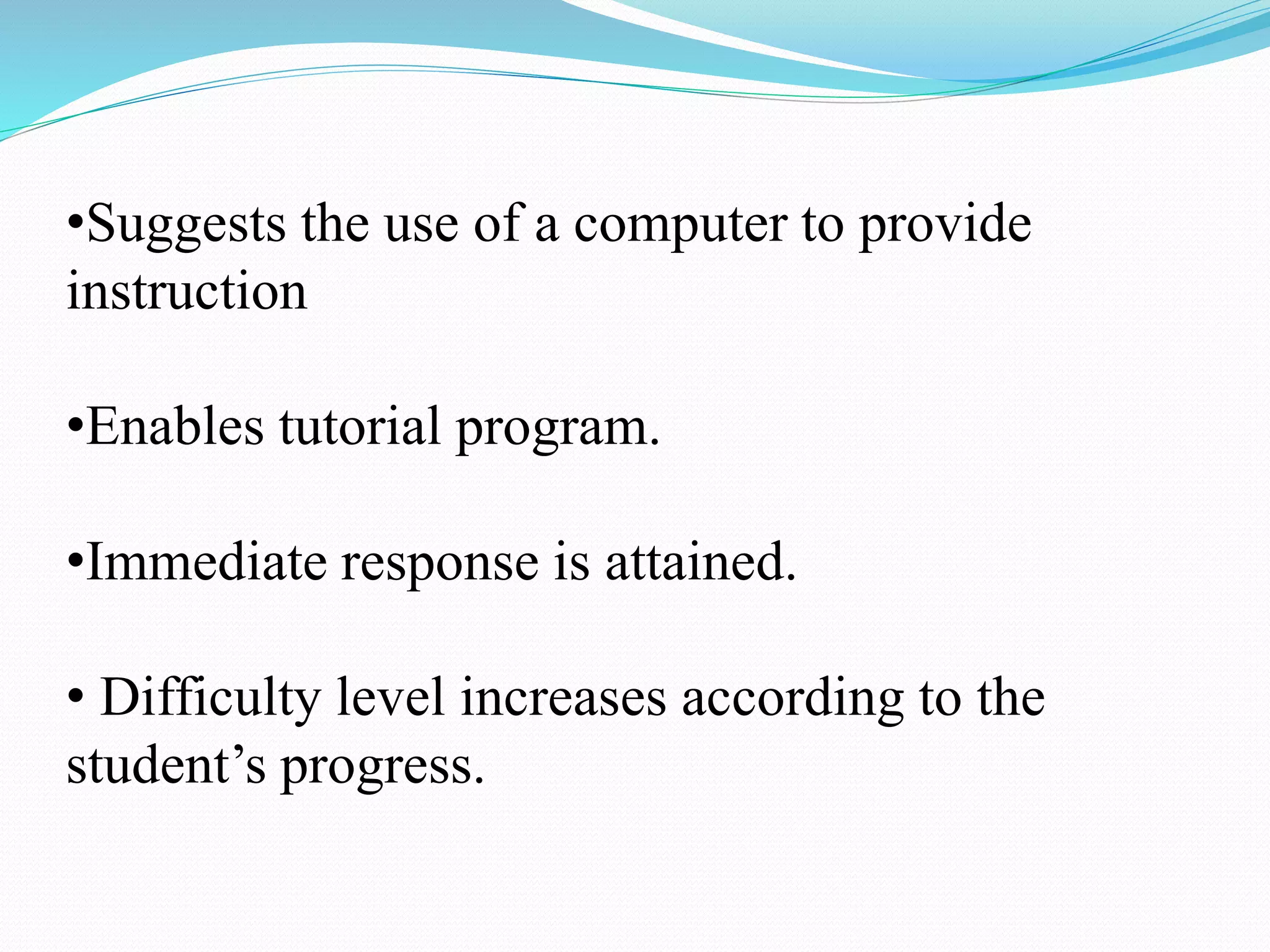 •Suggests the use of a computer to provide instruction

•Enables tutorial program.

•Immediate response is attained.

• Difficulty level increases according to the student’s progress.